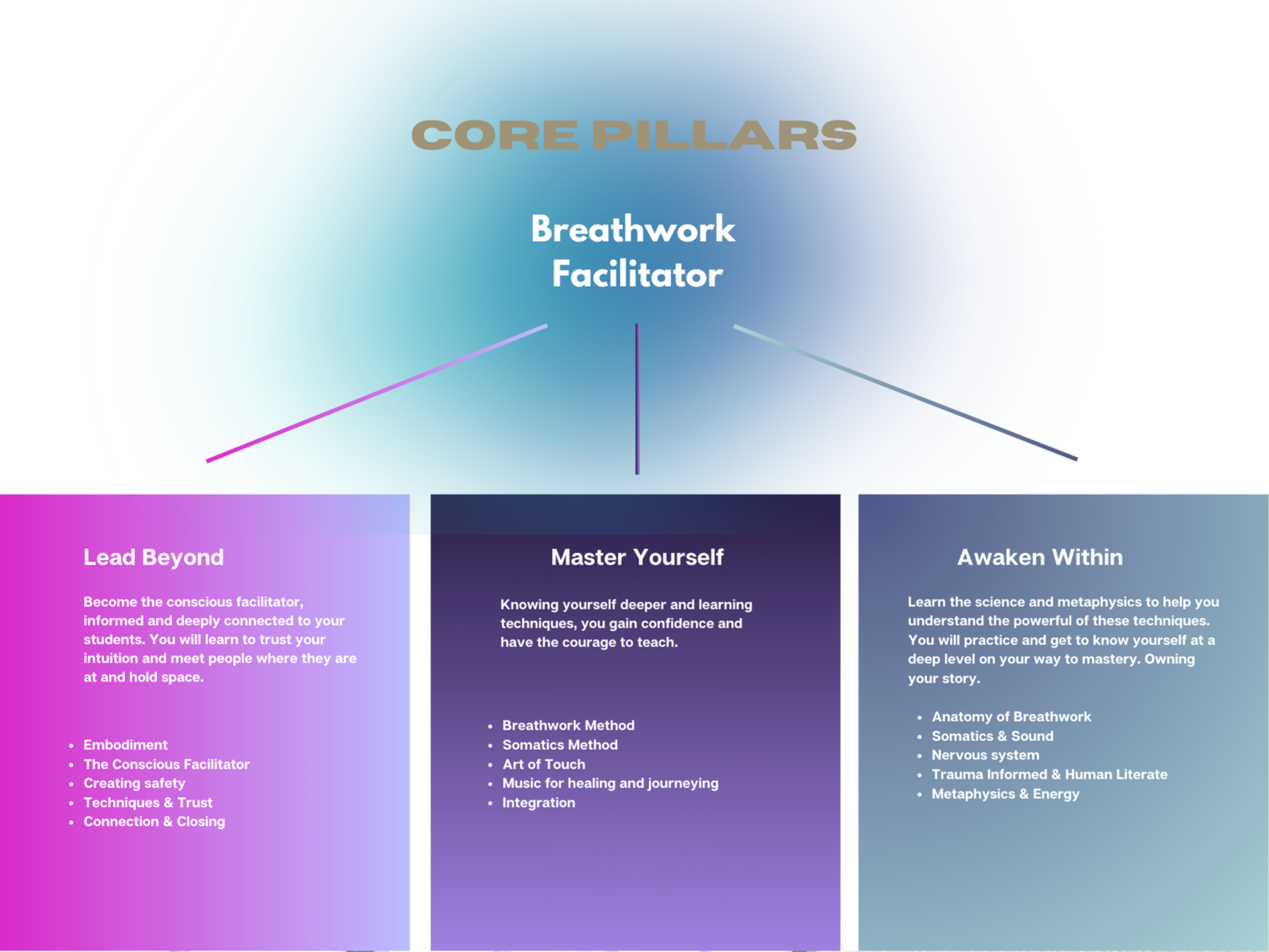 CORE PILLARS

Breathwork Facilitator

Lead Beyond

Become the conscious facilitator, informed and deeply connected to your students. You will learn to trust your intuition and meet people where they are at and hold space.

- Embodiment
- The Conscious Facilitator
- Creating safety
- Techniques & Trust
- Connection & Closing

Master Yourself

Knowing yourself deeper and learning techniques, you gain confidence and have the courage to teach.

- Breathwork Method
- Somatics Method
- Art of Touch
- Music for healing and journeying
- Integration

Awaken Within

Learn the science and metaphysics to help you understand the powerful of these techniques. You will practice and get to know yourself at a deep level on your way to mastery. Owning your story.

- Anatomy of Breathwork
- Somatics & Sound
- Nervous system
- Trauma Informed & Human Literate
- Metaphysics & Energy